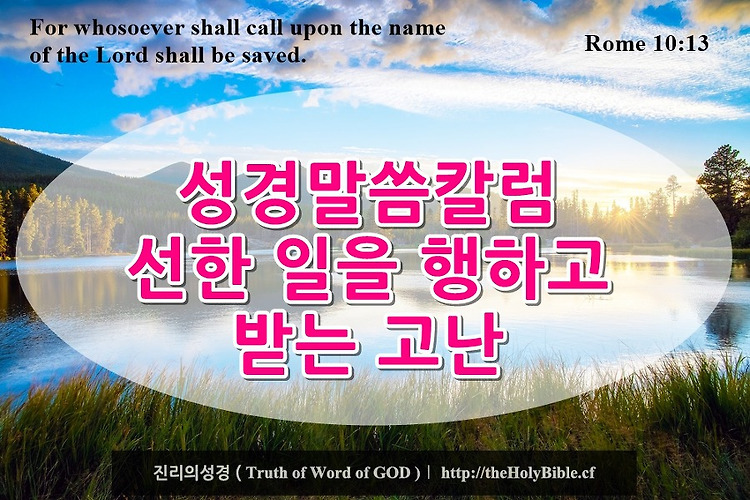 For whosoever shall call upon the name of the Lord shall be saved.

Rome 10:13

성경말씀칼럼
선한 일을 행하고
받는 고난

진리의성경 ( Truth of Word of GOD ) | http://theHolyBible.cf